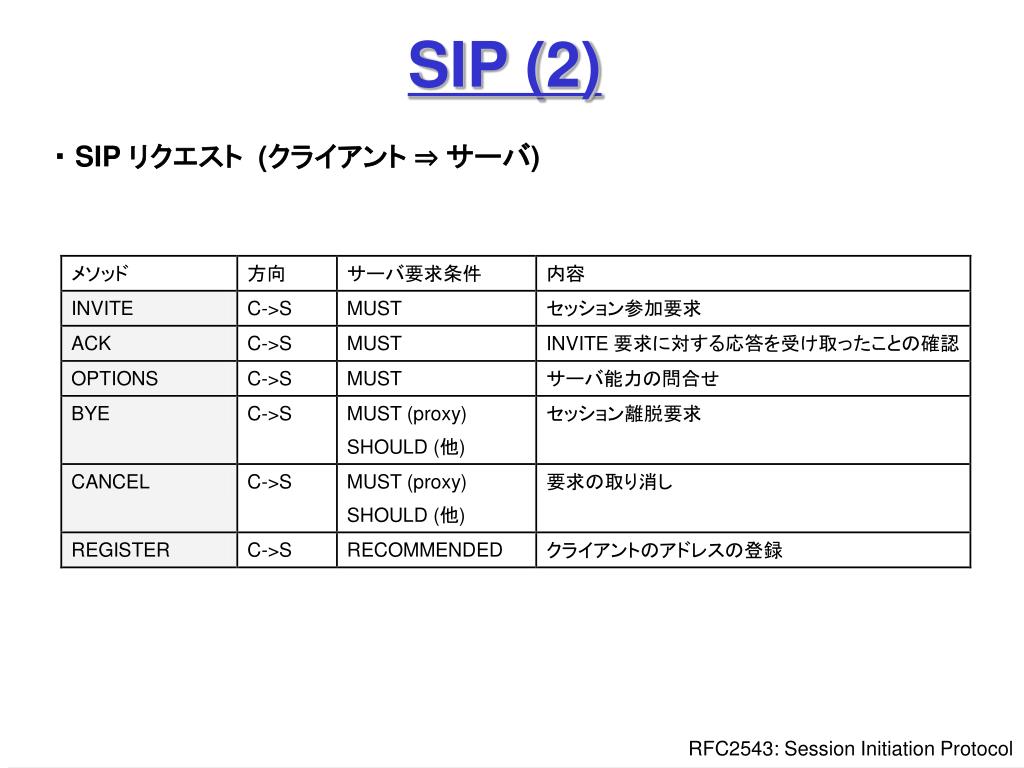 SIP (2)

・SIP リクエスト (クライアント ⇒ サーバ)

| メソッド | 方向 | サーバ要求条件 | 内容 |
|---|---|---|---|
| INVITE | C->S | MUST | セッション参加要求 |
| ACK | C->S | MUST | INVITE 要求に対する応答を受け取ったことの確認 |
| OPTIONS | C->S | MUST | サーバ能力の問合せ |
| BYE | C->S | MUST (proxy) SHOULD (他) | セッション離脱要求 |
| CANCEL | C->S | MUST (proxy) SHOULD (他) | 要求の取り消し |
| REGISTER | C->S | RECOMMENDED | クライアントのアドレスの登録 |

RFC2543: Session Initiation Protocol